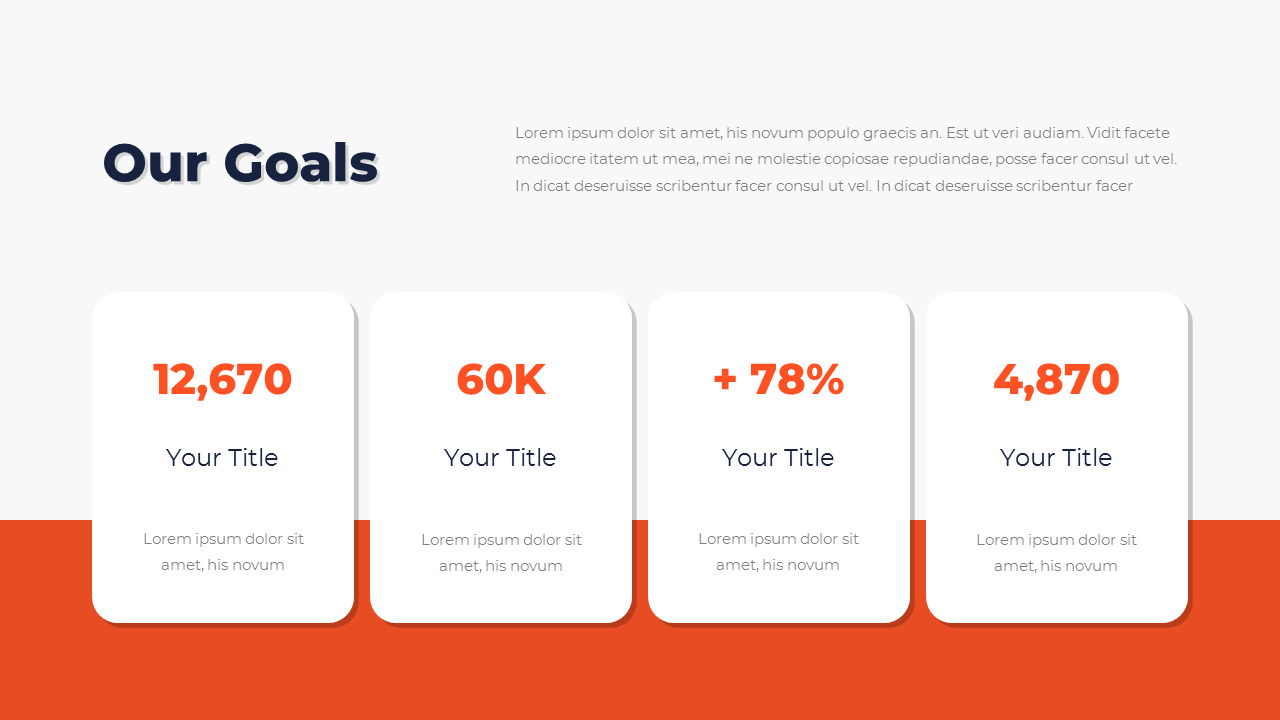 Our Goals

Lorem ipsum dolor sit amet, his novum populo graecis an. Est ut veri audiam. Vidit facete mediocre itatem ut mea, mei ne molestie copiosae repudiandae, posse facer consul ut vel. In dicat deseruisse scribentur facer consul ut vel. In dicat deseruisse scribentur facer

12,670

Your Title

Lorem ipsum dolor sit amet, his novum

60K

Your Title

Lorem ipsum dolor sit amet, his novum

+ 78%

Your Title

Lorem ipsum dolor sit amet, his novum

4,870

Your Title

Lorem ipsum dolor sit amet, his novum